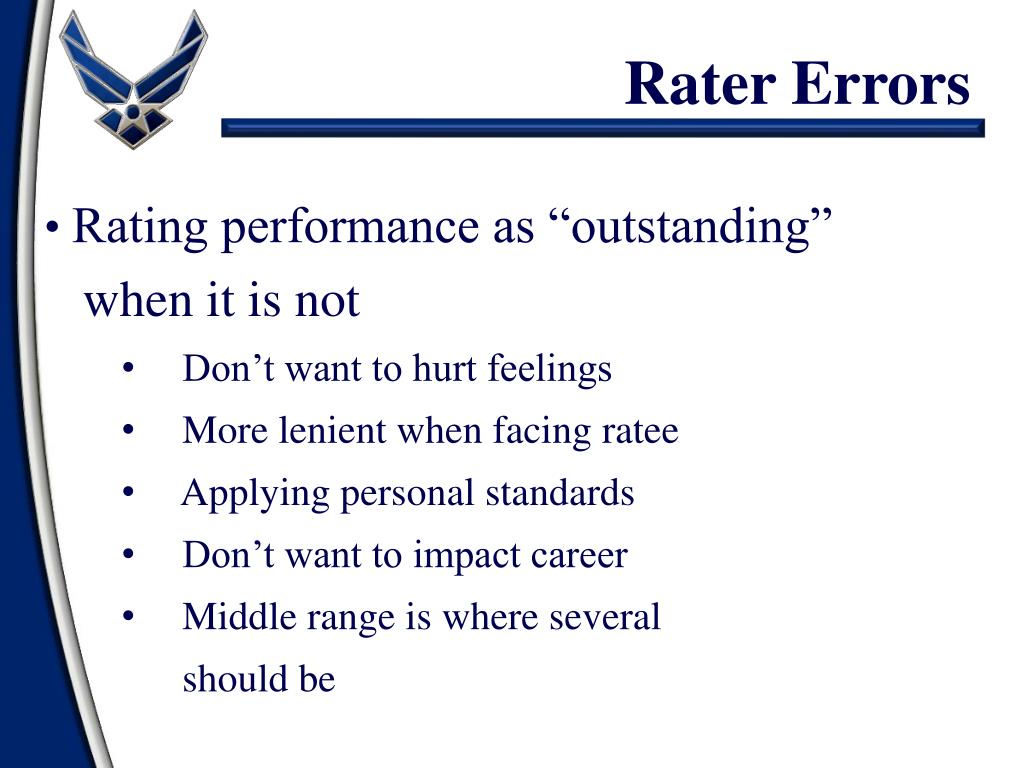 Rater Errors

• Rating performance as “outstanding” when it is not

• Don’t want to hurt feelings
• More lenient when facing ratee
• Applying personal standards
• Don’t want to impact career
• Middle range is where several should be